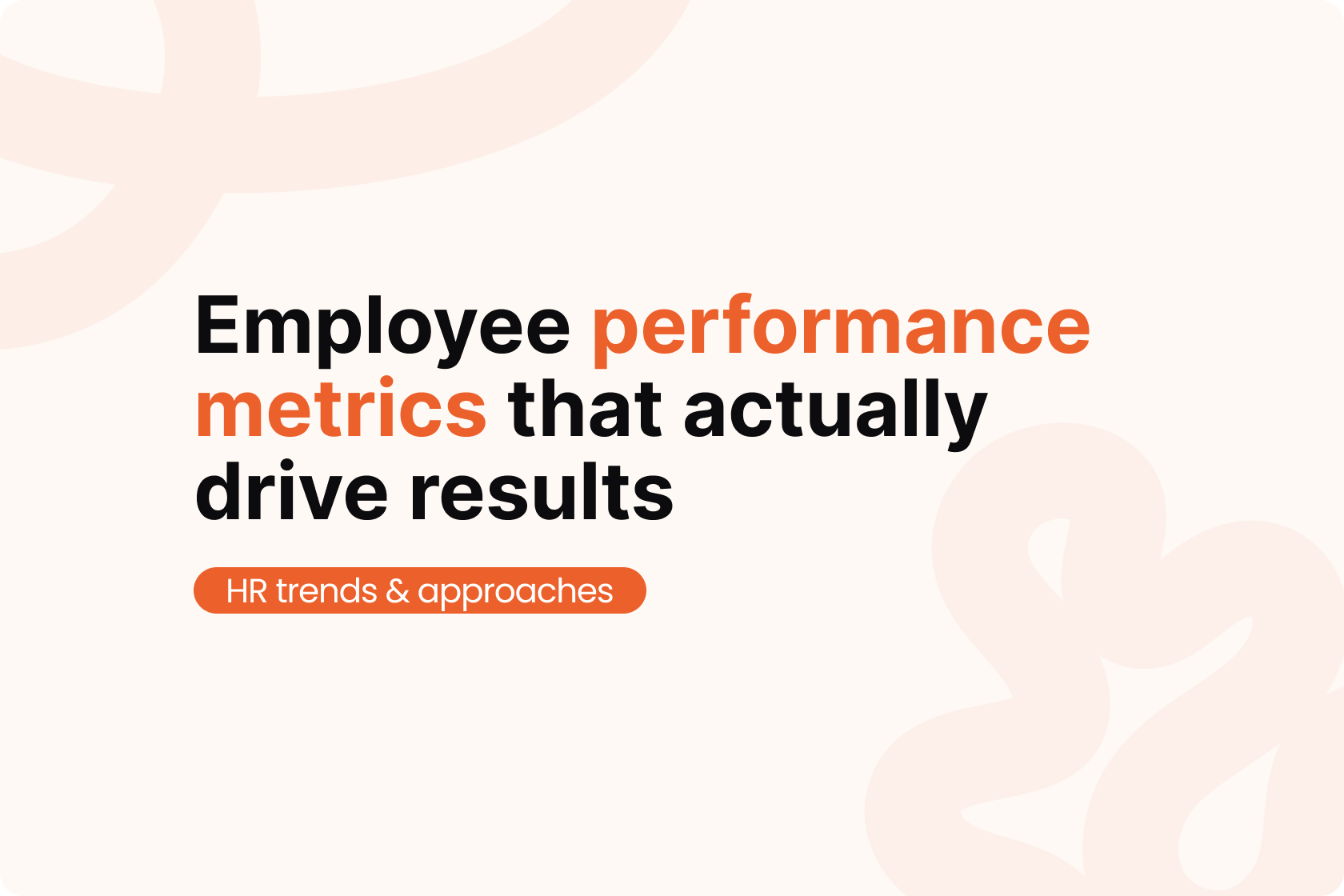 Employee performance metrics that actually drive results

HR trends & approaches